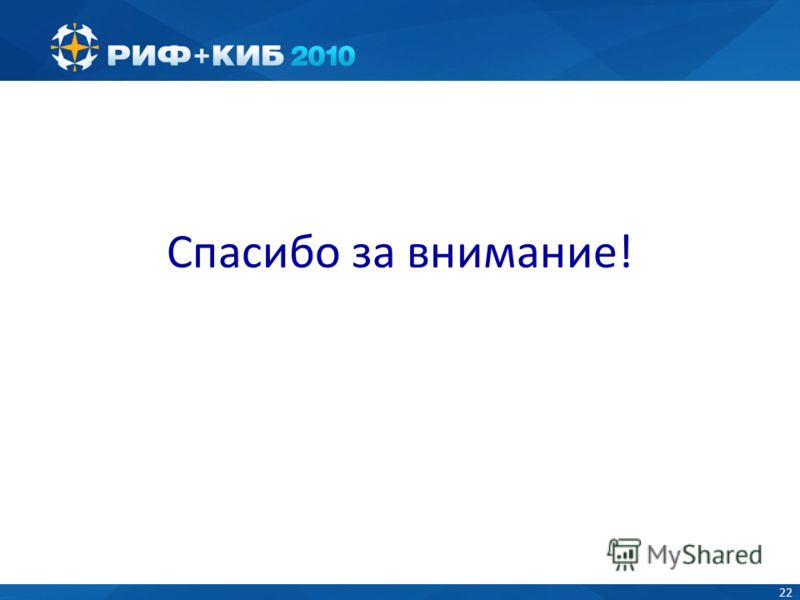 РИФ+КИБ 2010

Спасибо за внимание!

MyShared

22